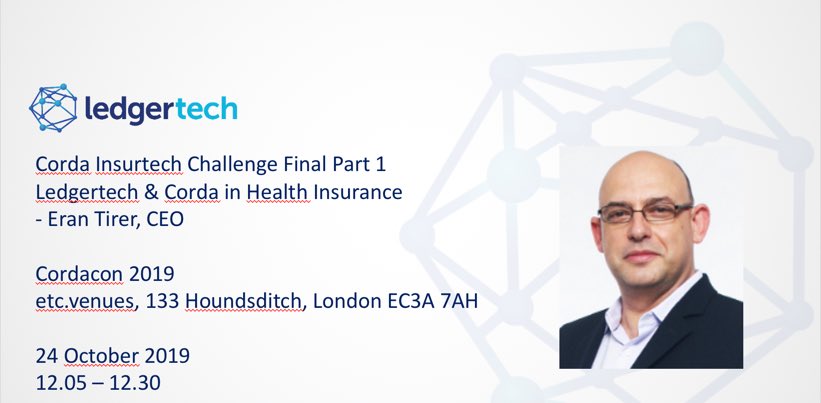 ledgertech

Corda Insurtech Challenge Final Part 1
Ledgertech & Corda in Health Insurance
- Eran Tirer, CEO

Cordacon 2019
etc.venues, 133 Houndsditch, London EC3A 7AH

24 October 2019
12.05 – 12.30